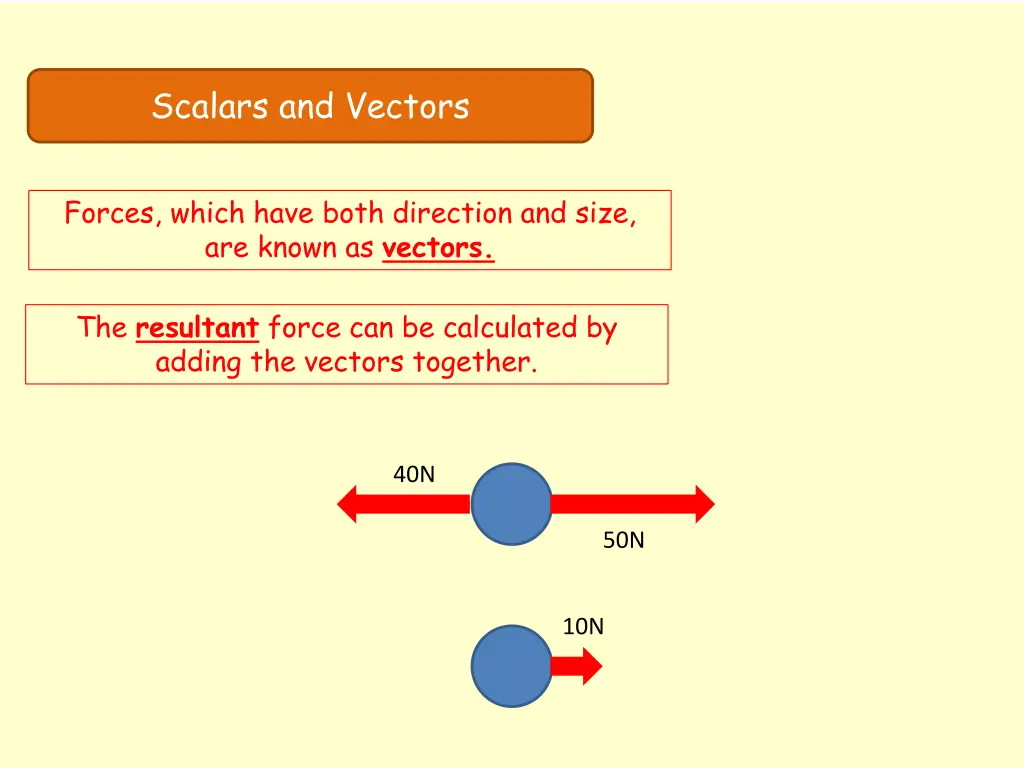 Scalars and Vectors

Forces, which have both direction and size, are known as vectors.

The resultant force can be calculated by adding the vectors together.

40N

50N

10N